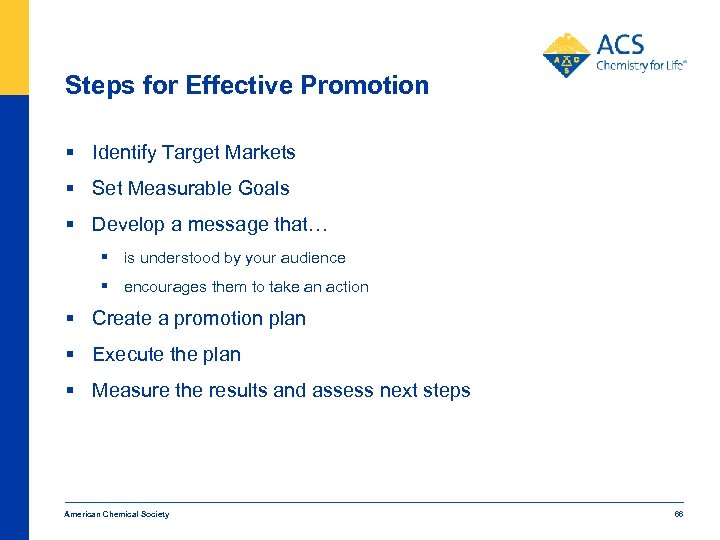 ACS
Chemistry for Life®

Steps for Effective Promotion

- Identify Target Markets
- Set Measurable Goals
- Develop a message that…
  - is understood by your audience
  - encourages them to take an action
- Create a promotion plan
- Execute the plan
- Measure the results and assess next steps

American Chemical Society

66